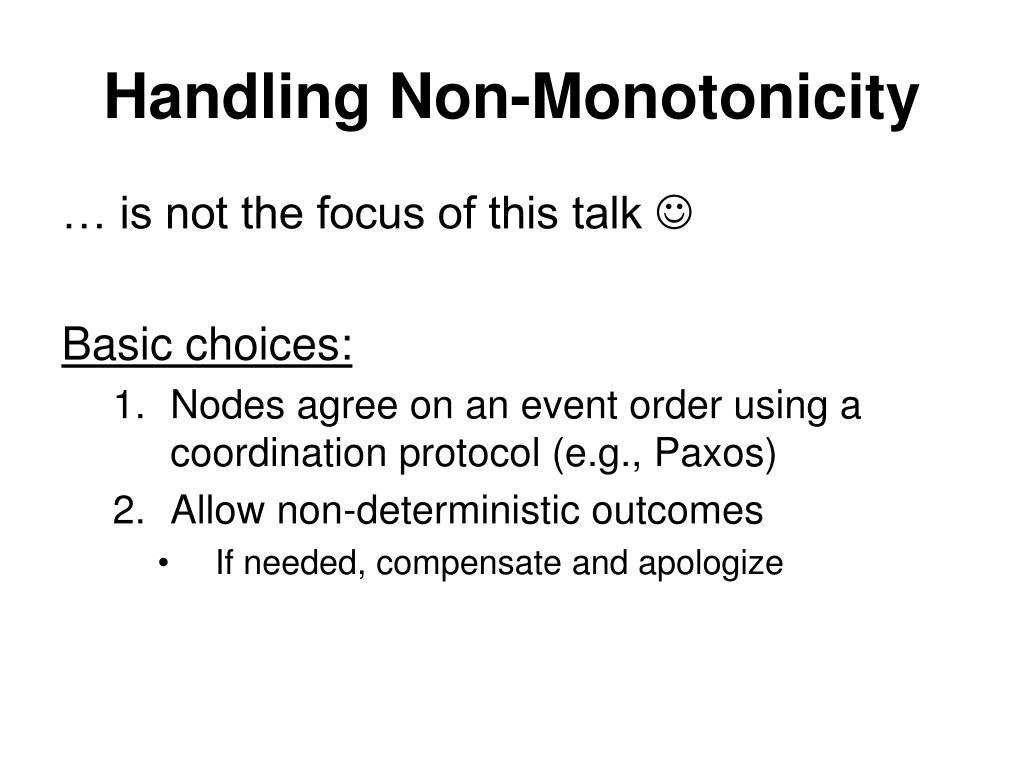 Handling Non-Monotonicity

… is not the focus of this talk ☺

Basic choices:

1. Nodes agree on an event order using a coordination protocol (e.g., Paxos)
2. Allow non-deterministic outcomes
• If needed, compensate and apologize